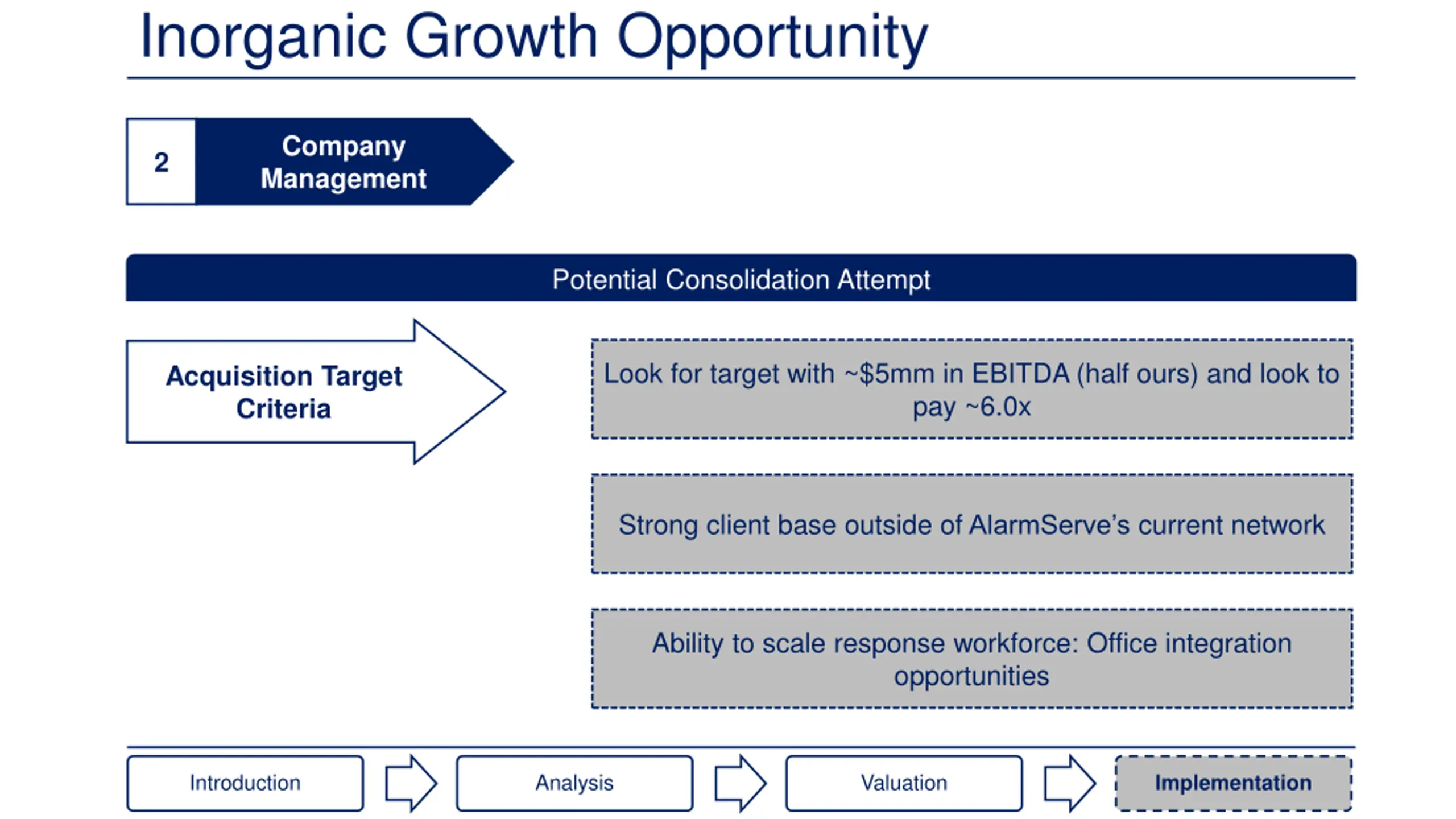 Inorganic Growth Opportunity

2

Company Management

Potential Consolidation Attempt

Acquisition Target Criteria

Look for target with ~$5mm in EBITDA (half ours) and look to pay ~6.0x

Strong client base outside of AlarmServe's current network

Ability to scale response workforce: Office integration opportunities

Introduction

Analysis

Valuation

Implementation